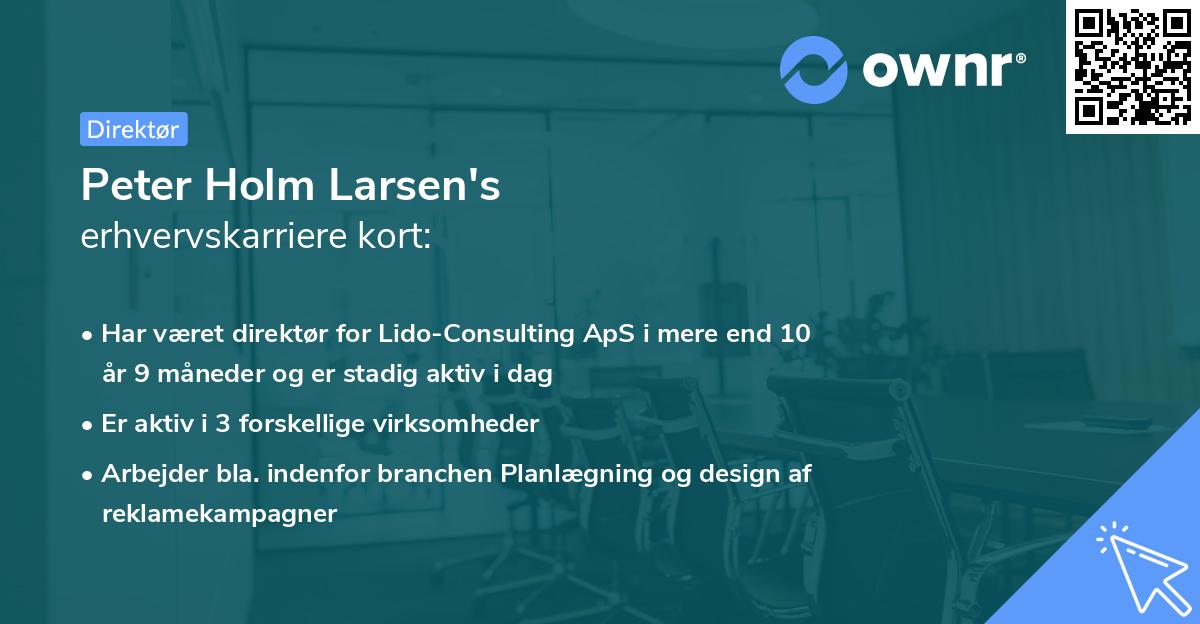 ownr®

Direktør

Peter Holm Larsen's
erhvervskarriere kort:

• Har været direktør for Lido-Consulting ApS i mere end 10 år 9 måneder og er stadig aktiv i dag
• Er aktiv i 3 forskellige virksomheder
• Arbejder bla. indenfor branchen Planlægning og design af reklamekampagner